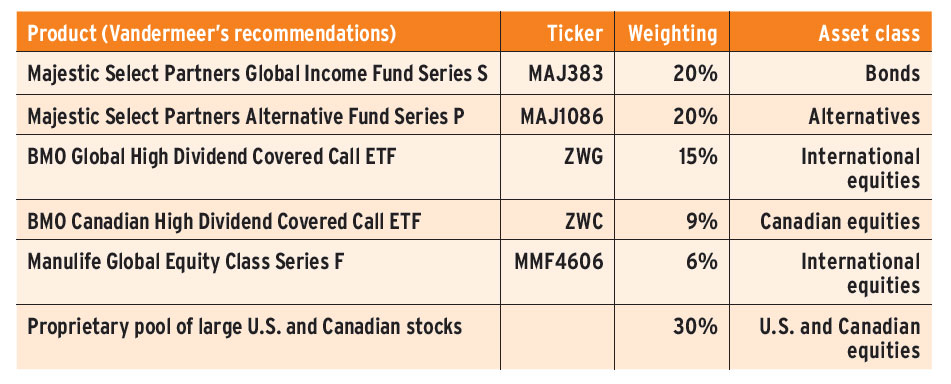 | Product (Vandermeer's recommendations) | Ticker | Weighting | Asset class |
|---|---|---|---|
| Majestic Select Partners Global Income Fund Series S | MAJ383 | 20% | Bonds |
| Majestic Select Partners Alternative Fund Series P | MAJ1086 | 20% | Alternatives |
| BMO Global High Dividend Covered Call ETF | ZWG | 15% | International equities |
| BMO Canadian High Dividend Covered Call ETF | ZWC | 9% | Canadian equities |
| Manulife Global Equity Class Series F | MMF4606 | 6% | International equities |
| Proprietary pool of large U.S. and Canadian stocks | | 30% | U.S. and Canadian equities |